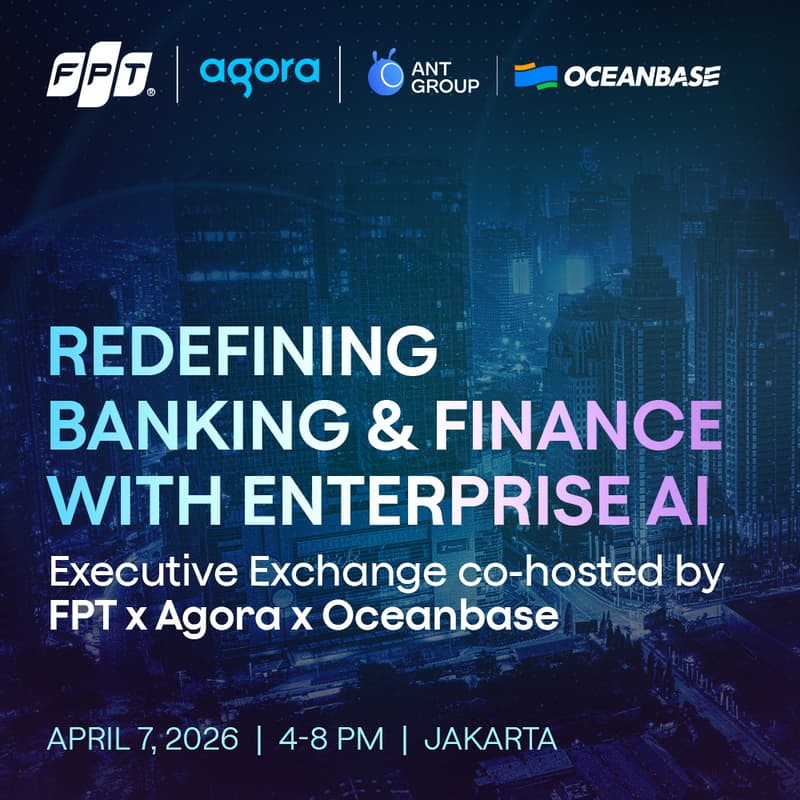 FPT | agora | ANT GROUP | OCEANBASE

REDEFINING BANKING & FINANCE WITH ENTERPRISE AI

Executive Exchange co-hosted by FPT x Agora x Oceanbase

APRIL 7, 2026 | 4-8 PM | JAKARTA